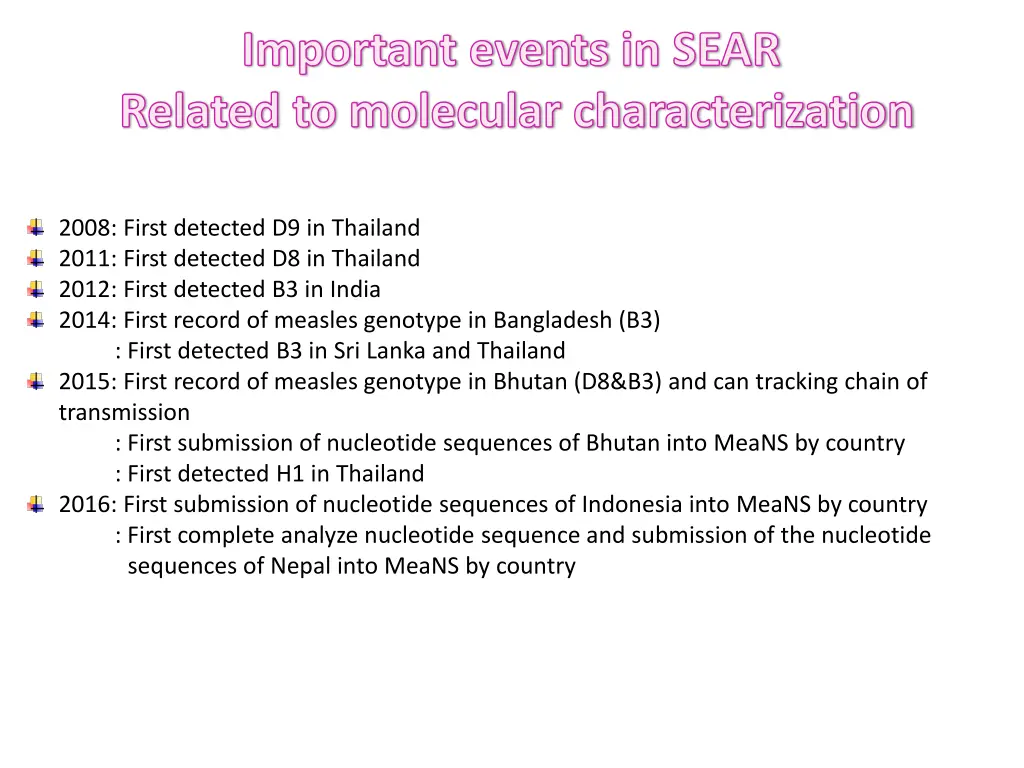 Important events in SEAR
Related to molecular characterization

2008: First detected D9 in Thailand
2011: First detected D8 in Thailand
2012: First detected B3 in India
2014: First record of measles genotype in Bangladesh (B3)
: First detected B3 in Sri Lanka and Thailand
2015: First record of measles genotype in Bhutan (D8&B3) and can tracking chain of transmission
: First submission of nucleotide sequences of Bhutan into MeaNS by country
: First detected H1 in Thailand
2016: First submission of nucleotide sequences of Indonesia into MeaNS by country
: First complete analyze nucleotide sequence and submission of the nucleotide sequences of Nepal into MeaNS by country